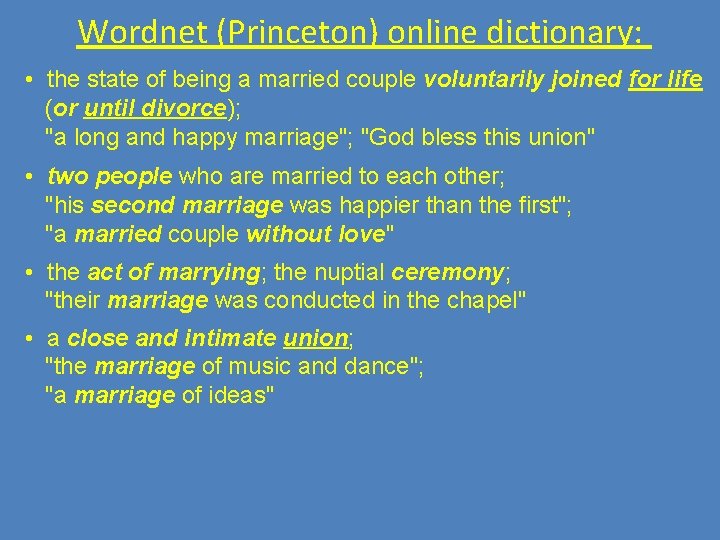 Wordnet (Princeton) online dictionary:

• the state of being a married couple voluntarily joined for life (or until divorce); "a long and happy marriage"; "God bless this union"

• two people who are married to each other; "his second marriage was happier than the first"; "a married couple without love"

• the act of marrying; the nuptial ceremony; "their marriage was conducted in the chapel"

• a close and intimate union; "the marriage of music and dance"; "a marriage of ideas"